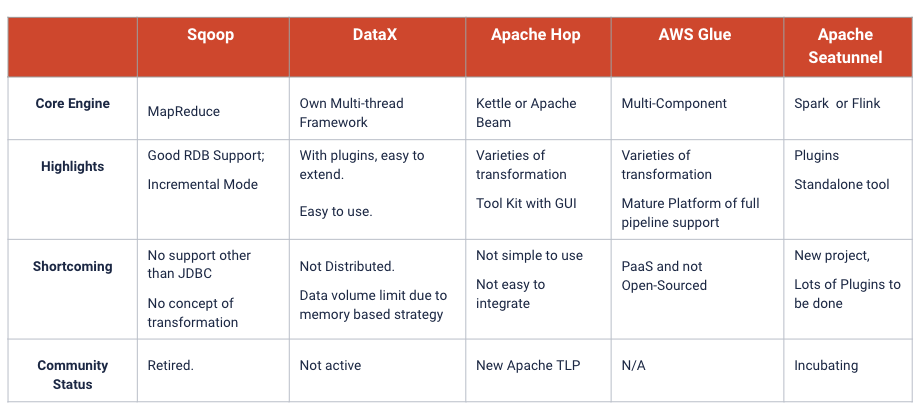 | | Sqoop | DataX | Apache Hop | AWS Glue | Apache Seatunnel |
|---|---|---|---|---|---|
| Core Engine | MapReduce | Own Multi-thread Framework | Kettle or Apache Beam | Multi-Component | Spark or Flink |
| Highlights | Good RDB Support; Incremental Mode | With plugins, easy to extend. Easy to use. | Varieties of transformation Tool Kit with GUI | Varieties of transformation Mature Platform of full pipeline support | Plugins Standalone tool |
| Shortcoming | No support other than JDBC No concept of transformation | Not Distributed. Data volume limit due to memory based strategy | Not simple to use Not easy to integrate | PaaS and not Open-Sourced | New project, Lots of Plugins to be done |
| Community Status | Retired. | Not active | New Apache TLP | N/A | Incubating |